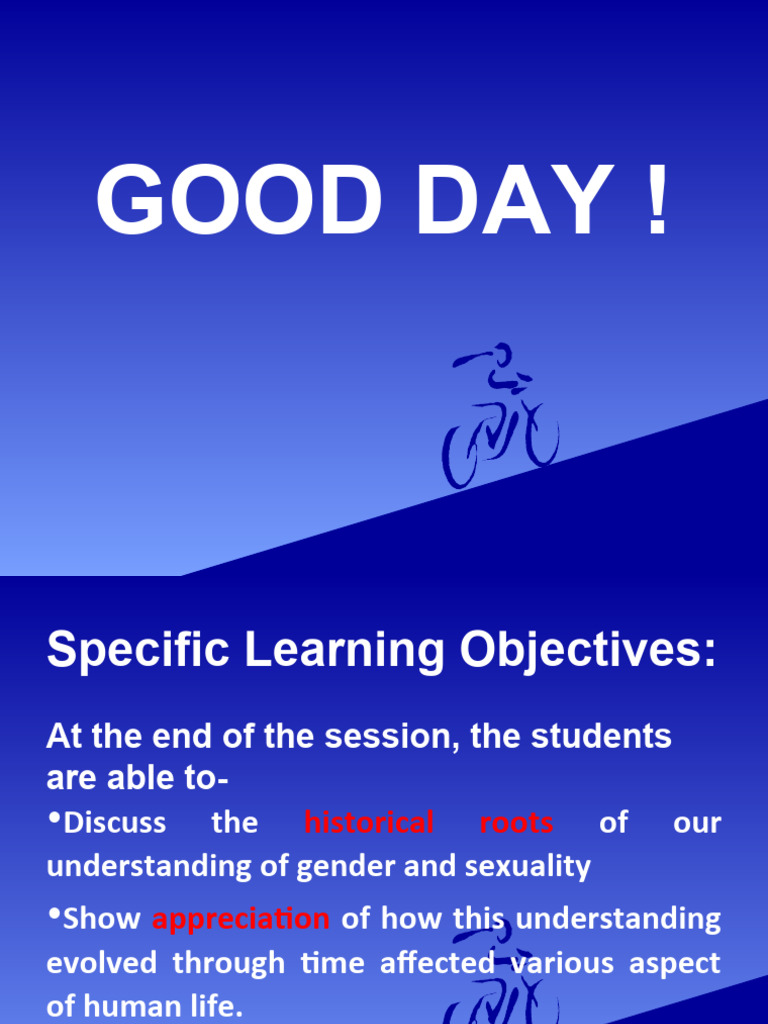 GOOD DAY !

Specific Learning Objectives:

At the end of the session, the students are able to-

•Discuss the historical roots of our understanding of gender and sexuality

•Show appreciation of how this understanding evolved through time affected various aspect of human life.